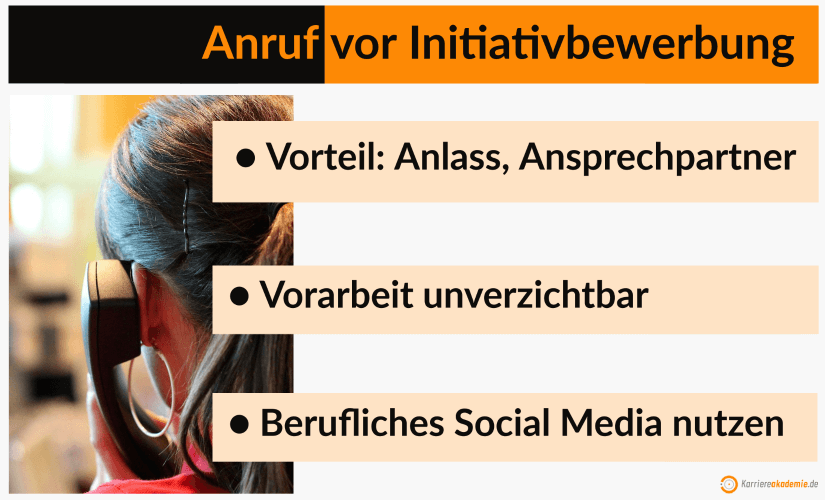 Anruf vor Initiativbewerbung

● Vorteil: Anlass, Ansprechpartner

● Vorarbeit unverzichtbar

● Berufliches Social Media nutzen

Karriereakademie.de